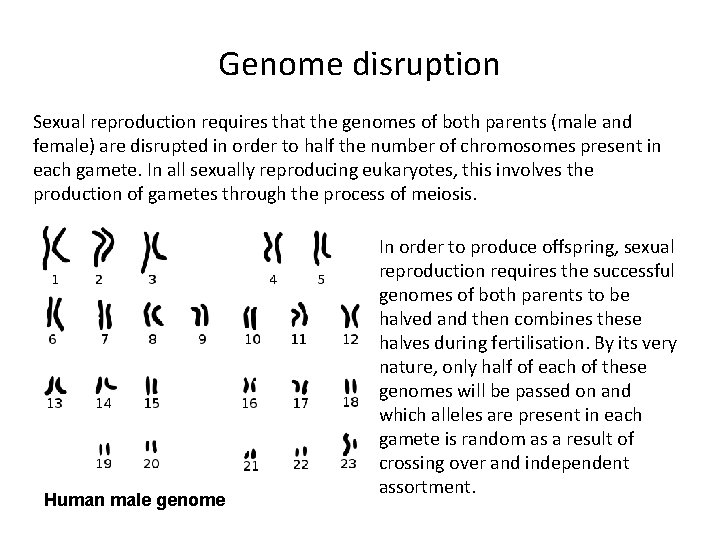 Genome disruption

Sexual reproduction requires that the genomes of both parents (male and female) are disrupted in order to half the number of chromosomes present in each gamete. In all sexually reproducing eukaryotes, this involves the production of gametes through the process of meiosis.

1 2 3 4 5
6 7 8 9 10 11 12
13 14 15 16 17 18
19 20 21 22 23

Human male genome

In order to produce offspring, sexual reproduction requires the successful genomes of both parents to be halved and then combines these halves during fertilisation. By its very nature, only half of each of these genomes will be passed on and which alleles are present in each gamete is random as a result of crossing over and independent assortment.